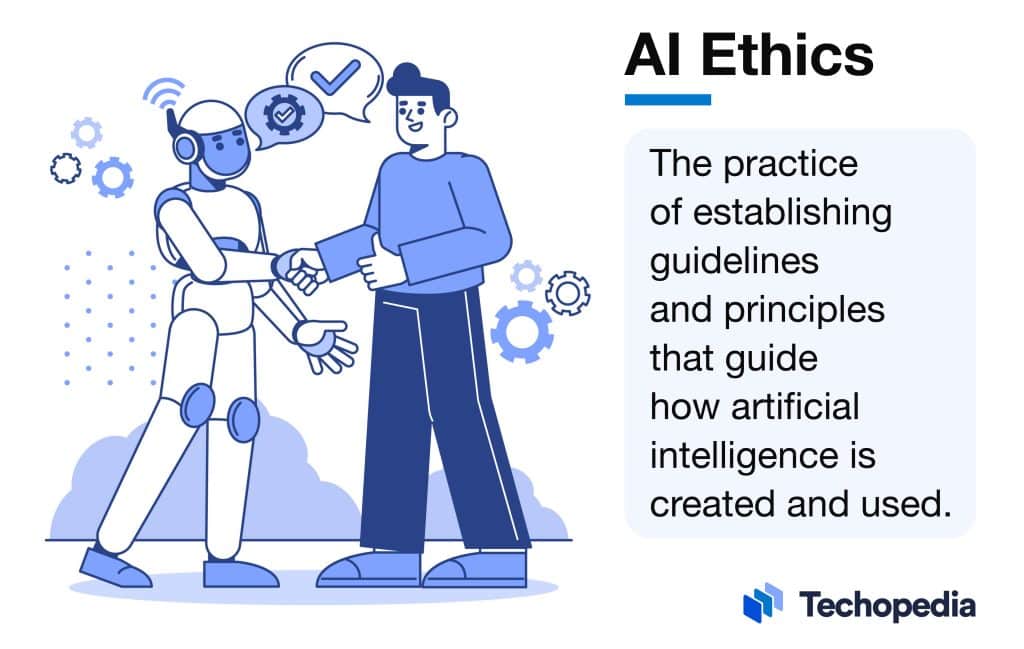 AI Ethics

The practice of establishing guidelines and principles that guide how artificial intelligence is created and used.

Techopedia